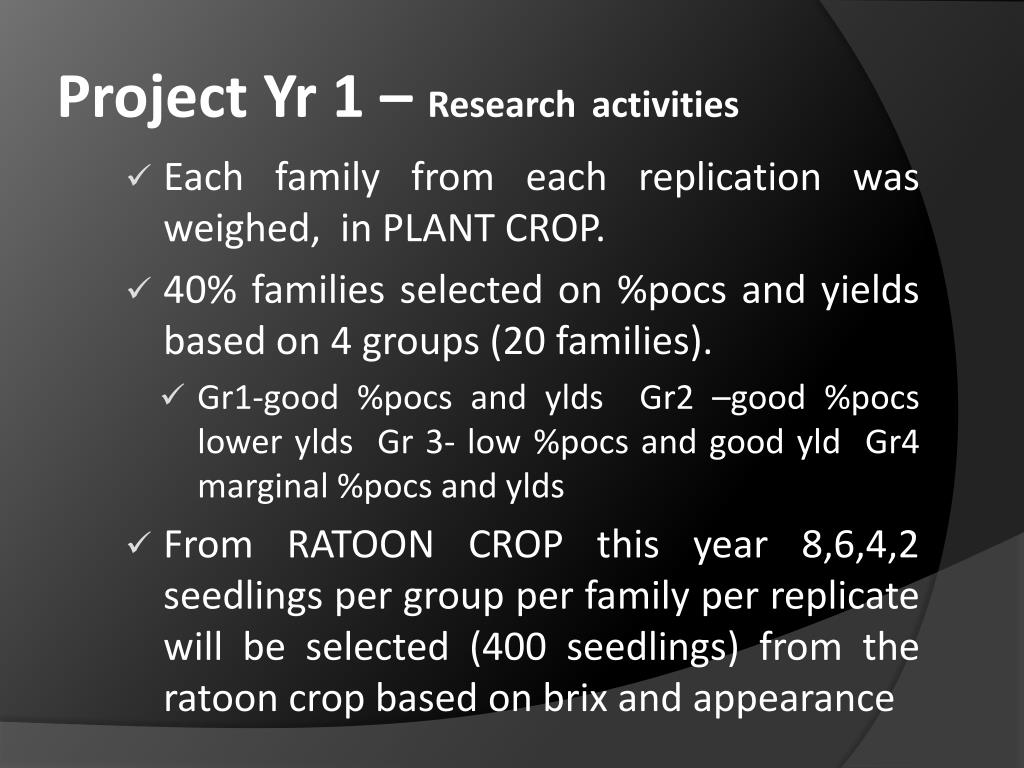 Project Yr 1 – Research activities

✓ Each family from each replication was weighed, in PLANT CROP.

✓ 40% families selected on %pocs and yields based on 4 groups (20 families).

✓ Gr1-good %pocs and ylds Gr2 –good %pocs lower ylds Gr 3- low %pocs and good yld Gr4 marginal %pocs and ylds

✓ From RATOON CROP this year 8,6,4,2 seedlings per group per family per replicate will be selected (400 seedlings) from the ratoon crop based on brix and appearance